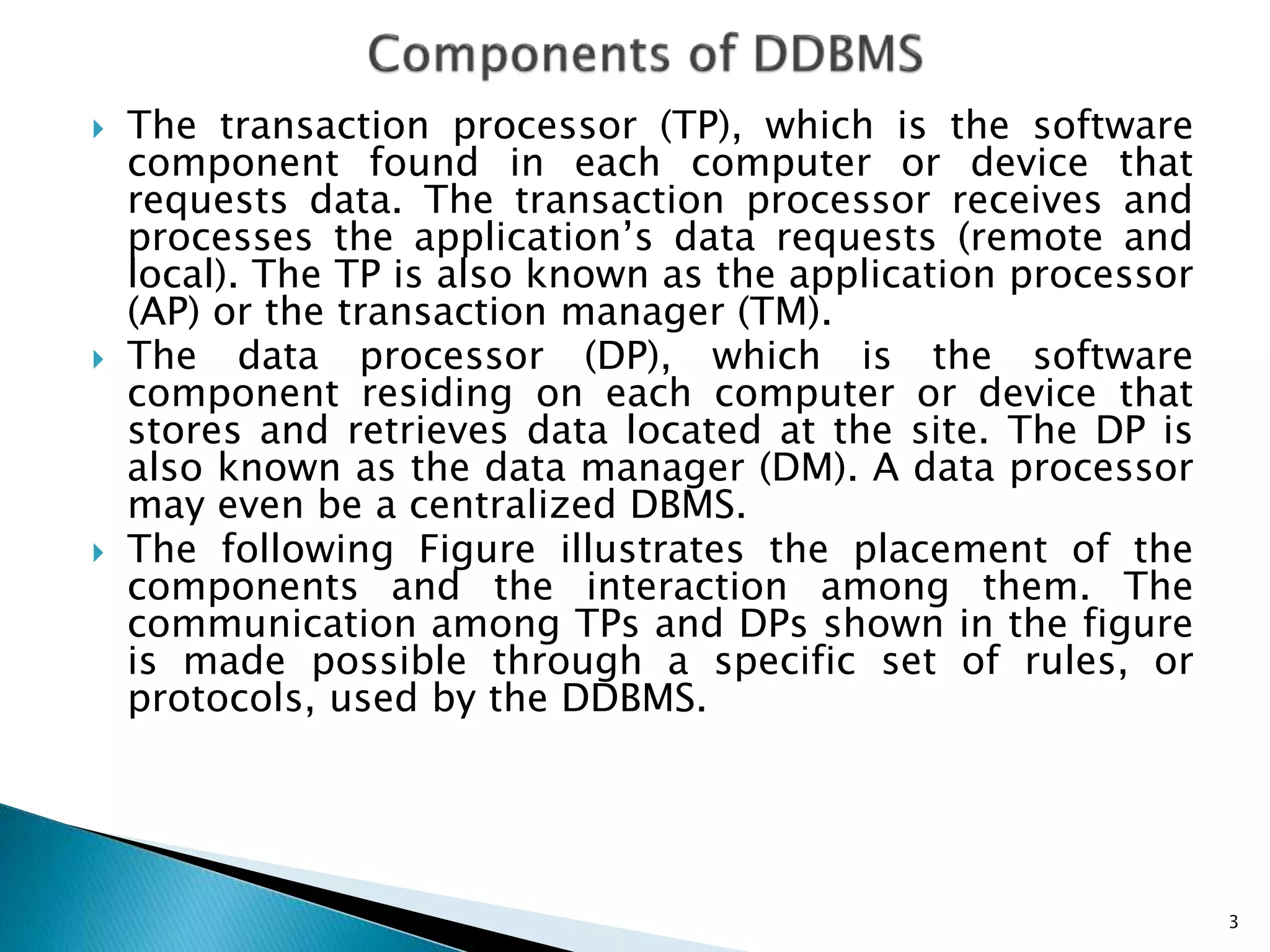 Components of DDBMS

The transaction processor (TP), which is the software component found in each computer or device that requests data. The transaction processor receives and processes the application's data requests (remote and local). The TP is also known as the application processor (AP) or the transaction manager (TM).

The data processor (DP), which is the software component residing on each computer or device that stores and retrieves data located at the site. The DP is also known as the data manager (DM). A data processor may even be a centralized DBMS.

The following Figure illustrates the placement of the components and the interaction among them. The communication among TPs and DPs shown in the figure is made possible through a specific set of rules, or protocols, used by the DDBMS.

3